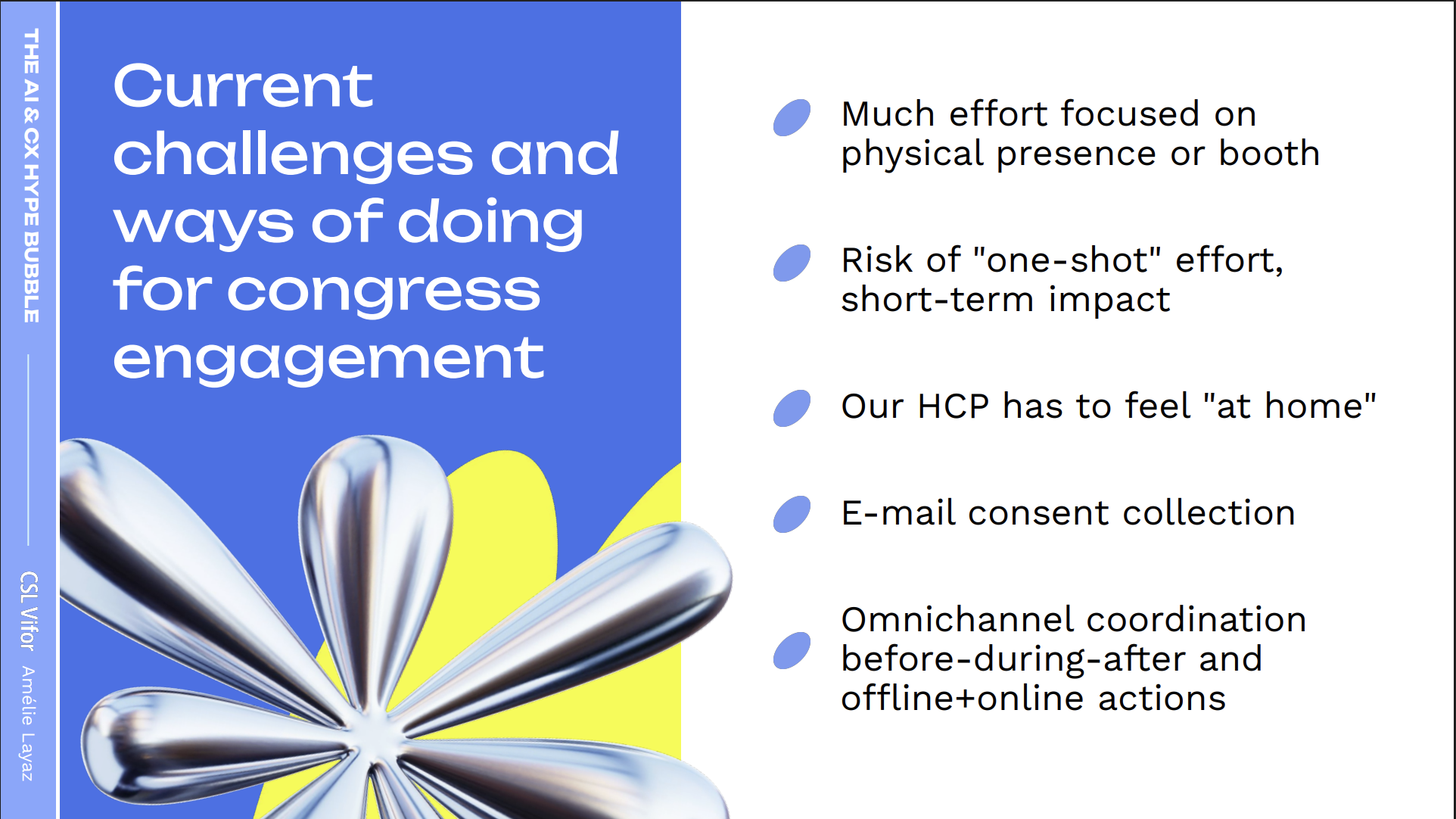 THE AI & CX HYPE BUBBLE

CSL Vifor Amélie Layaz

Current challenges and ways of doing for congress engagement

Much effort focused on physical presence or booth

Risk of "one-shot" effort, short-term impact

Our HCP has to feel "at home"

E-mail consent collection

Omnichannel coordination before-during-after and offline+online actions